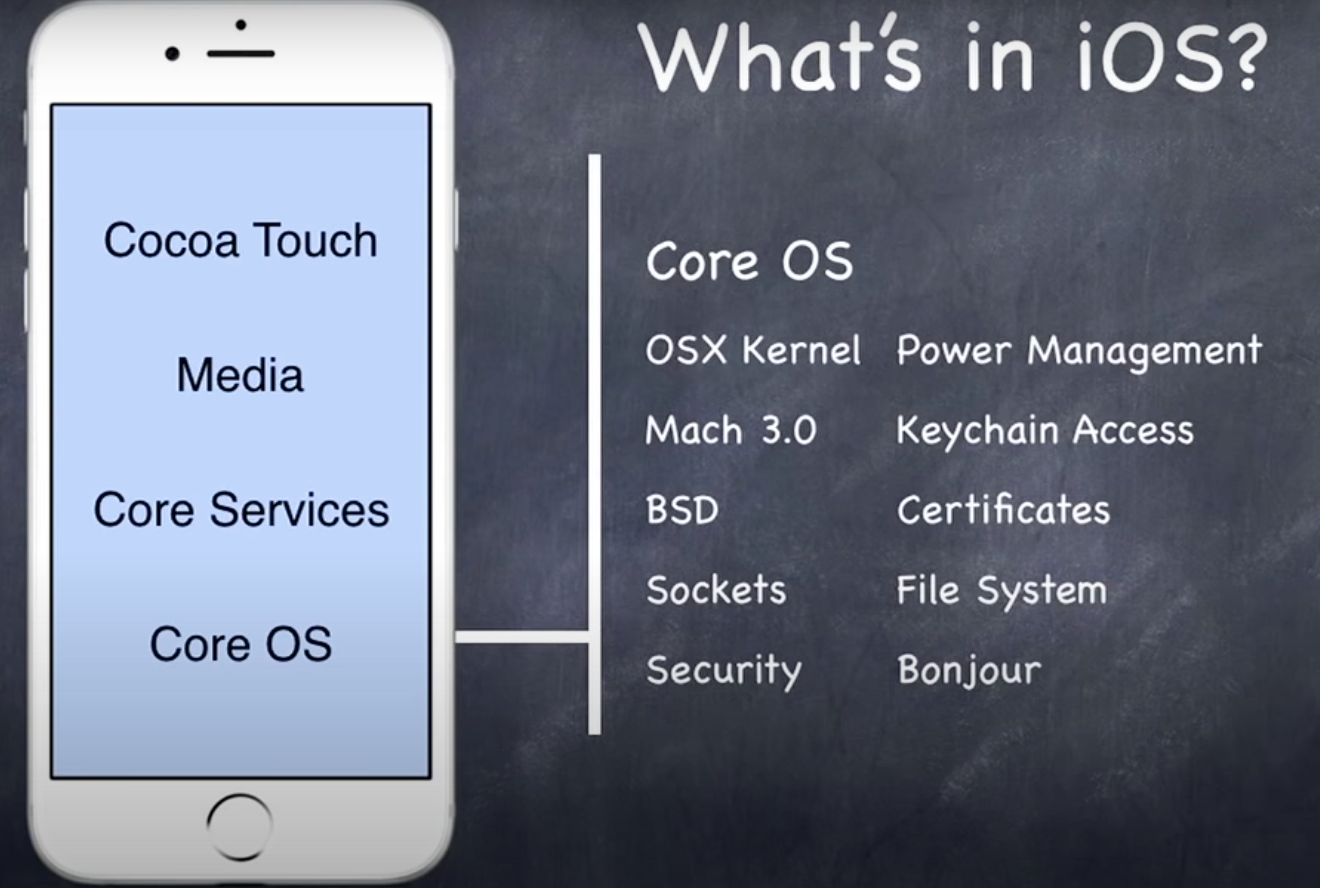 What's in iOS?

Cocoa Touch

Media

Core Services

Core OS

Core OS

OSX Kernel

Mach 3.0

BSD

Sockets

Security

Power Management

Keychain Access

Certificates

File System

Bonjour